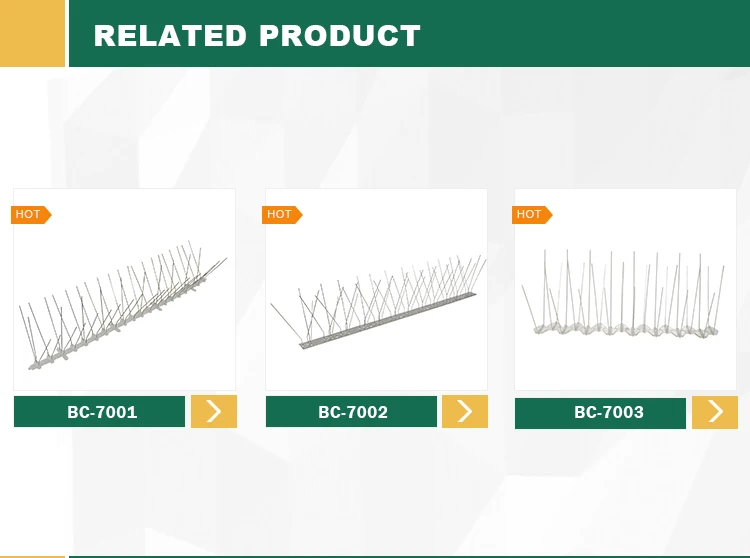 RELATED PRODUCT

HOT

BC-7001

HOT

BC-7002

HOT

BC-7003